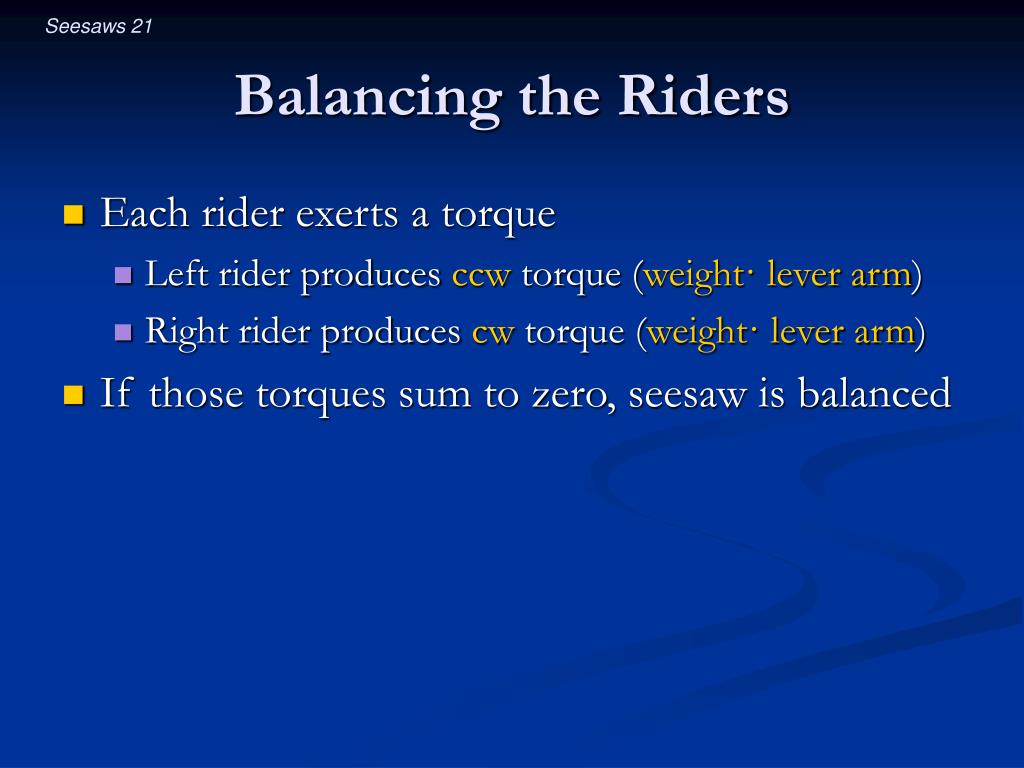 Seesaws 21

Balancing the Riders

Each rider exerts a torque

Left rider produces ccw torque (weight· lever arm)

Right rider produces cw torque (weight· lever arm)

If those torques sum to zero, seesaw is balanced